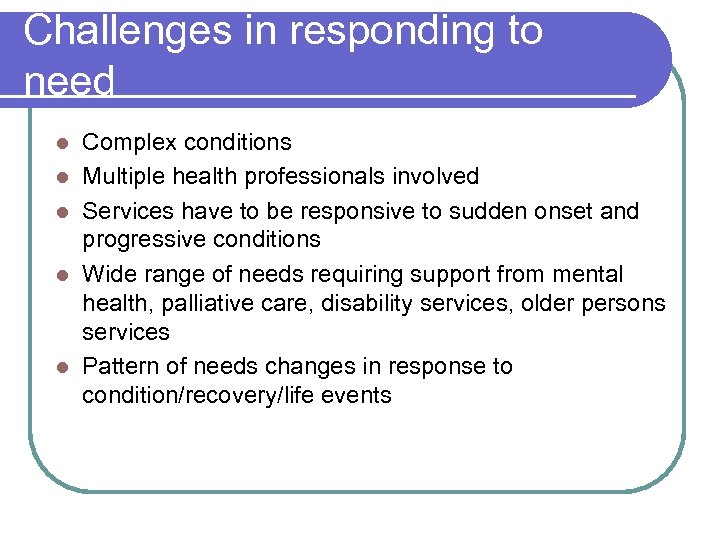 Challenges in responding to need

- Complex conditions
- Multiple health professionals involved
- Services have to be responsive to sudden onset and progressive conditions
- Wide range of needs requiring support from mental health, palliative care, disability services, older persons services
- Pattern of needs changes in response to condition/recovery/life events